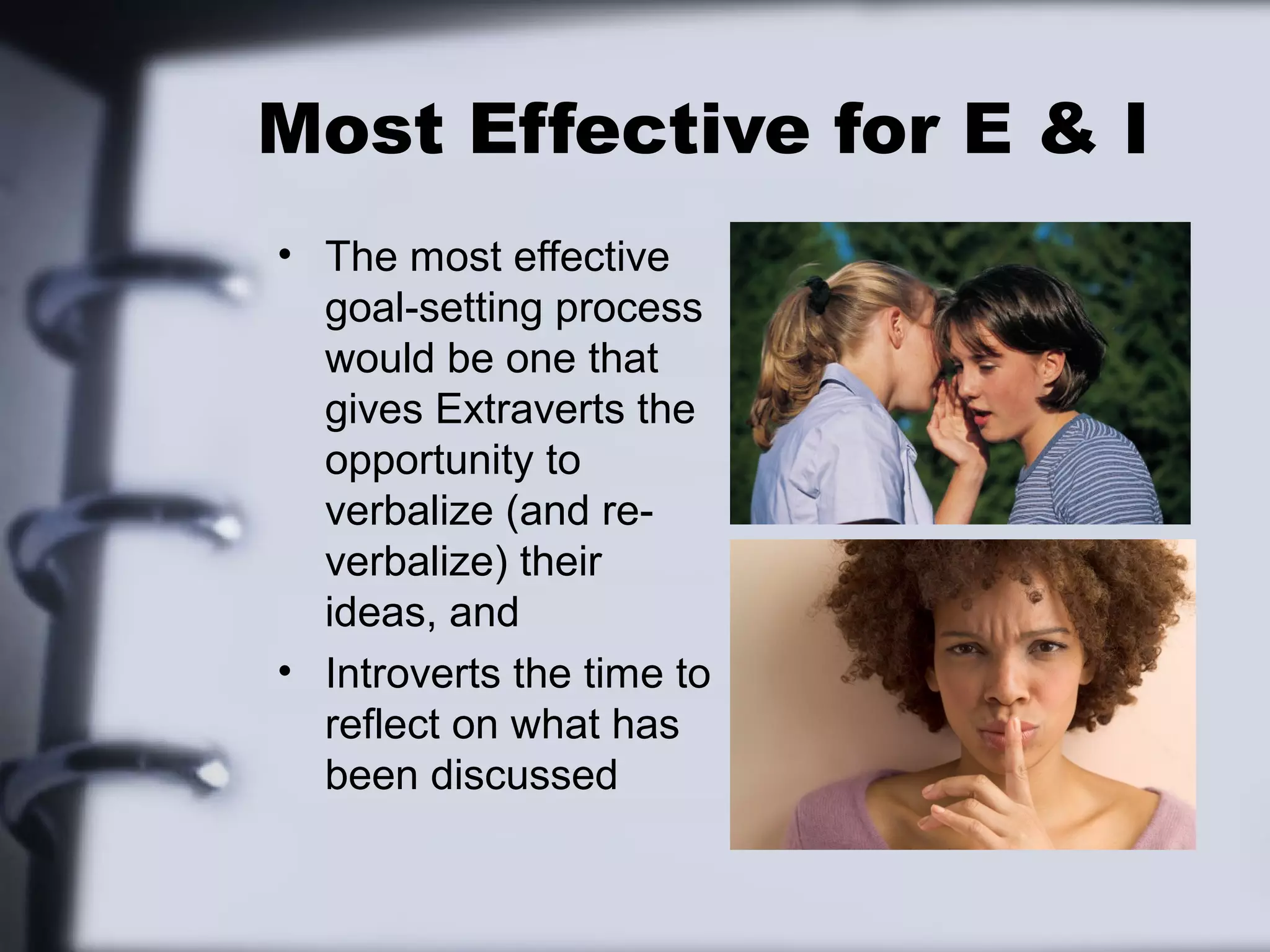 Most Effective for E & I

• The most effective goal-setting process would be one that gives Extraverts the opportunity to verbalize (and re-verbalize) their ideas, and
• Introverts the time to reflect on what has been discussed